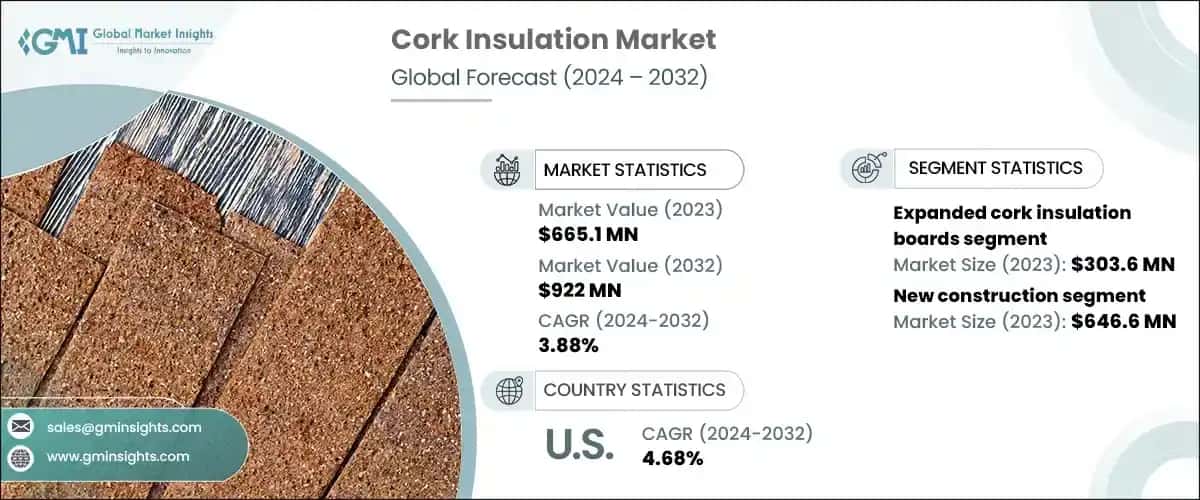 GMI Global Market Insights
Insights to Innovation

Cork Insulation Market
Global Forecast (2024 – 2032)

MARKET STATISTICS

Market Value (2023)
$665.1 MN

Market Value (2032)
$922 MN

CAGR (2024-2032)
3.88%

COUNTRY STATISTICS

U.S.

CAGR (2024-2032)
4.68%

SEGMENT STATISTICS

Expanded cork insulation boards segment
Market Size (2023): $303.6 MN

New construction segment
Market Size (2023): $646.6 MN

sales@gminsights.com

www.gminsights.com